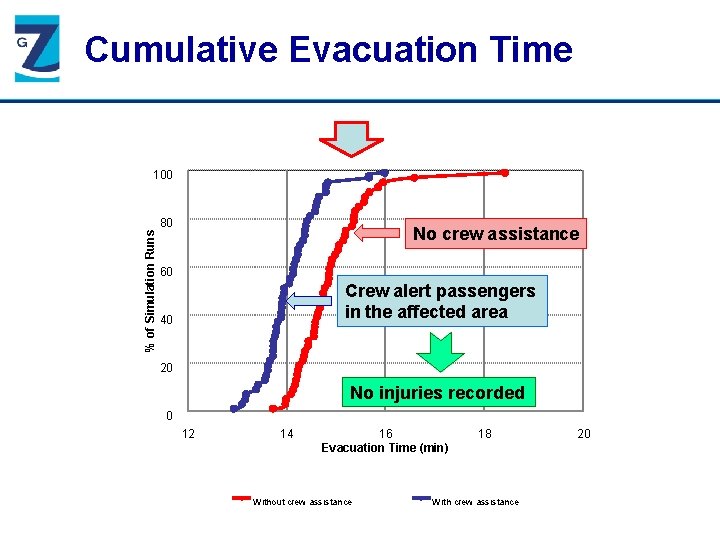 G

Cumulative Evacuation Time

100
80
60
40
20
0

% of Simulation Runs

12
14
16
18
20

Evacuation Time (min)

No crew assistance

Crew alert passengers in the affected area

No injuries recorded

Without crew assistance
With crew assistance